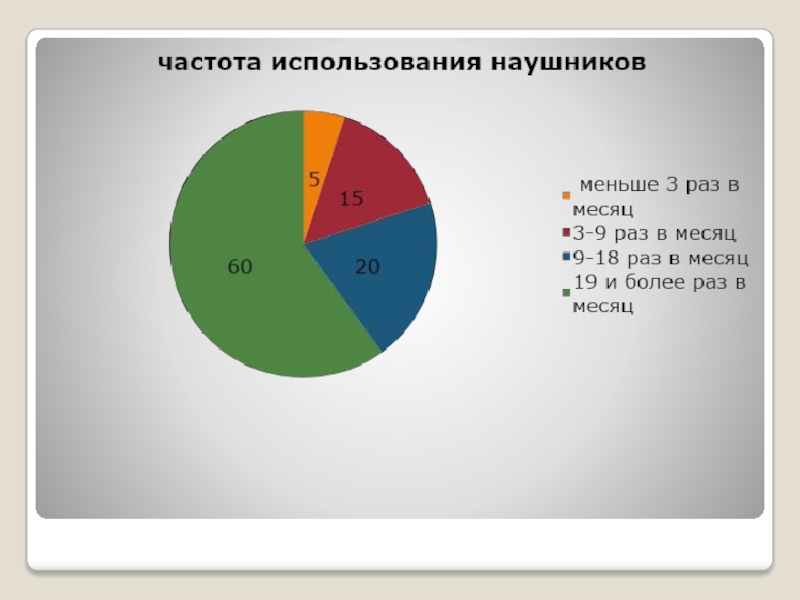 частота использования наушников

5
15
20
60

меньше 3 раз в месяц
3-9 раз в месяц
9-18 раз в месяц
19 и более раз в месяц